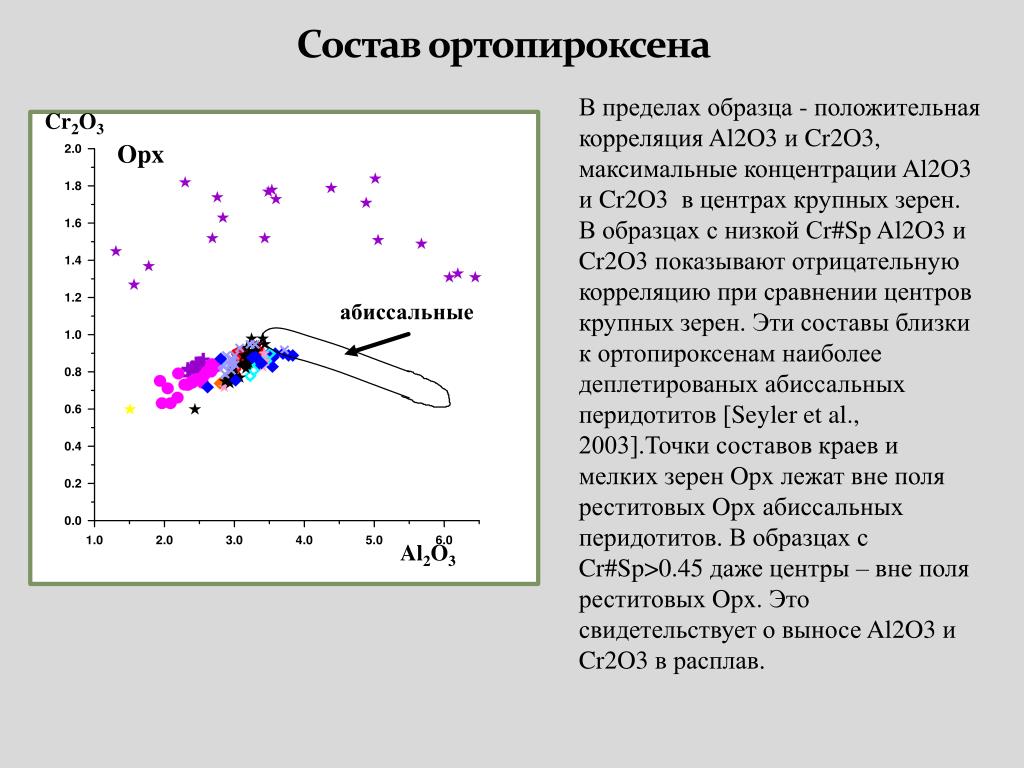 Состав ортопироксена

$Cr_2O_3$

Opx

2.0
1.8
1.6
1.4
1.2
1.0
0.8
0.6
0.4
0.2
0.0

абиссальные

1.0 2.0 3.0 4.0 5.0 6.0

$Al_2O_3$

В пределах образца - положительная корреляция Al2O3 и Cr2O3, максимальные концентрации Al2O3 и Cr2O3 в центрах крупных зерен. В образцах с низкой Cr#Sp Al2O3 и Cr2O3 показывают отрицательную корреляцию при сравнении центров крупных зерен. Эти составы близки к ортопироксенам наиболее деплетированых абиссальных перидотитов [Seyler et al., 2003].Точки составов краев и мелких зерен Opx лежат вне поля реститовых Opx абиссальных перидотитов. В образцах с Cr#Sp>0.45 даже центры – вне поля реститовых Opx. Это свидетельствует о выносе Al2O3 и Cr2O3 в расплав.